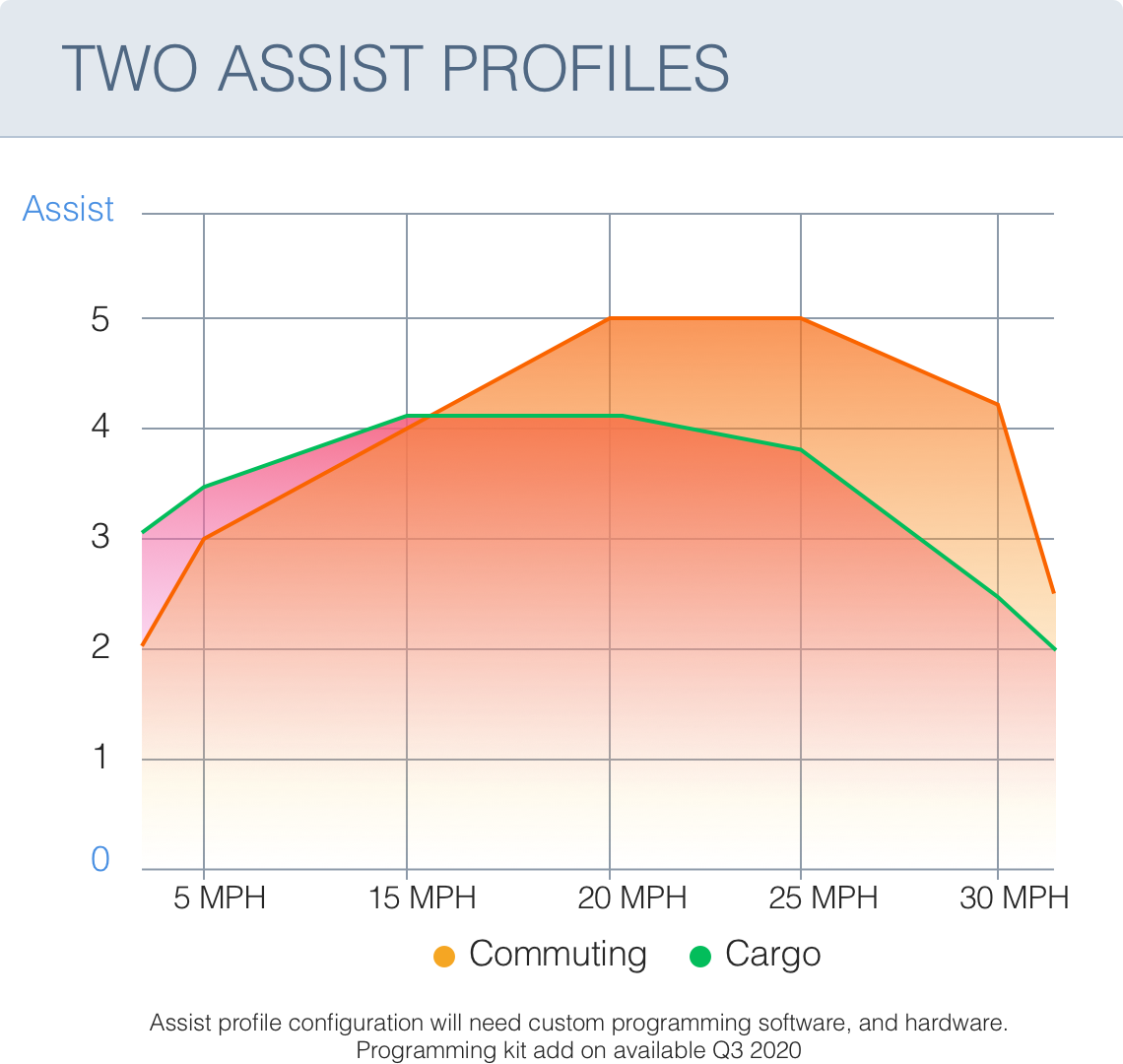 TWO ASSIST PROFILES

Assist
5
4
3
2
1
0

5 MPH
15 MPH
20 MPH
25 MPH
30 MPH

Commuting
Cargo

Assist profile configuration will need custom programming software, and hardware. Programming kit add on available Q3 2020